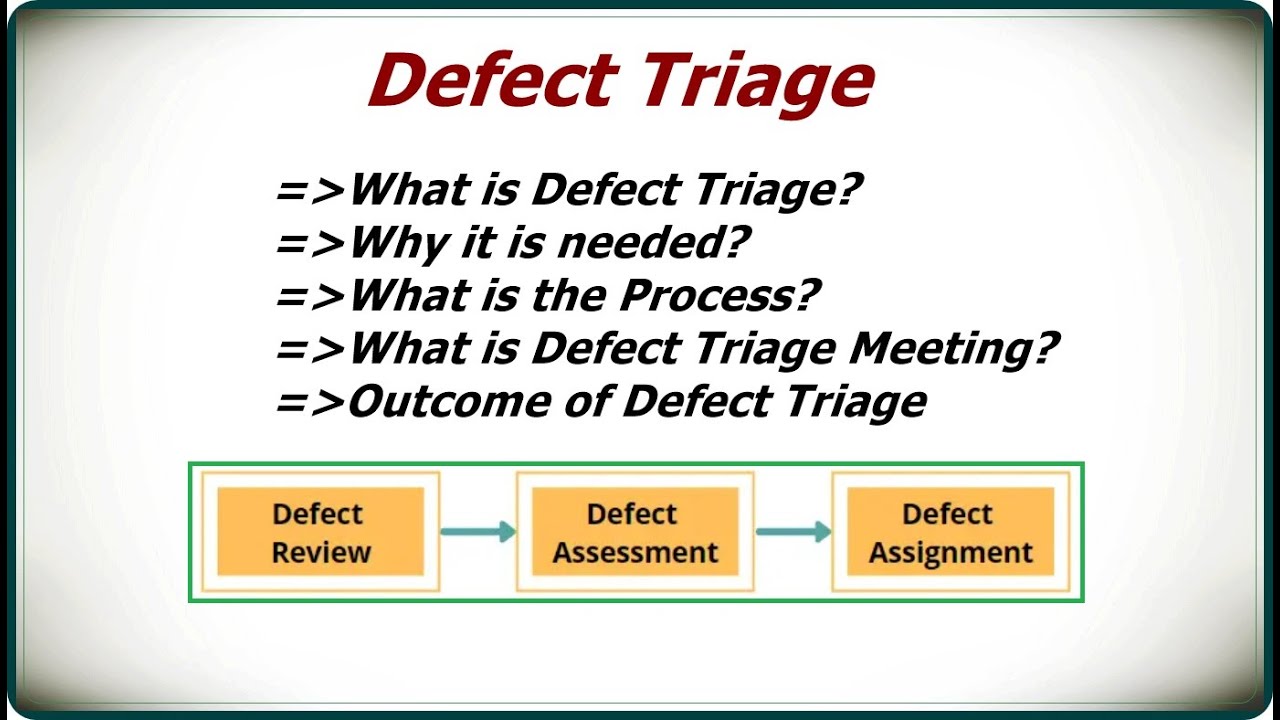 Defect Triage

=>What is Defect Triage?
=>Why it is needed?
=>What is the Process?
=>What is Defect Triage Meeting?
=>Outcome of Defect Triage

Defect Review

Defect Assessment

Defect Assignment